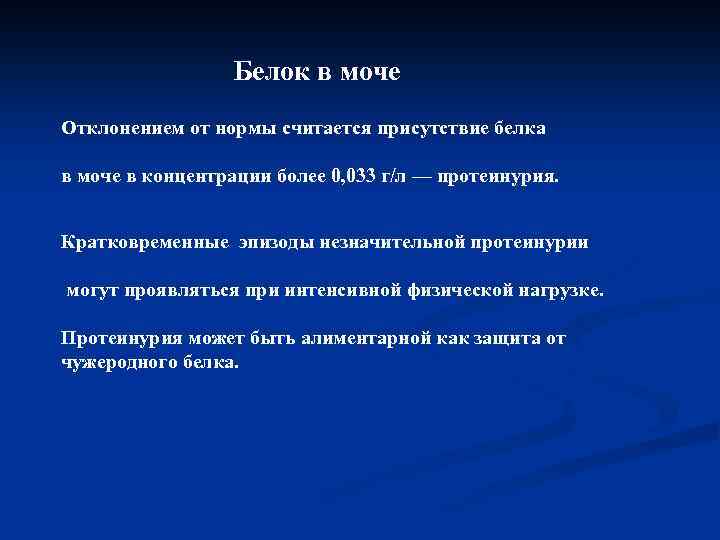 Белок в моче

Отклонением от нормы считается присутствие белка

в моче в концентрации более 0,033 г/л — протеинурия.

Кратковременные эпизоды незначительной протеинурии

могут проявляться при интенсивной физической нагрузке.

Протеинурия может быть алиментарной как защита от чужеродного белка.